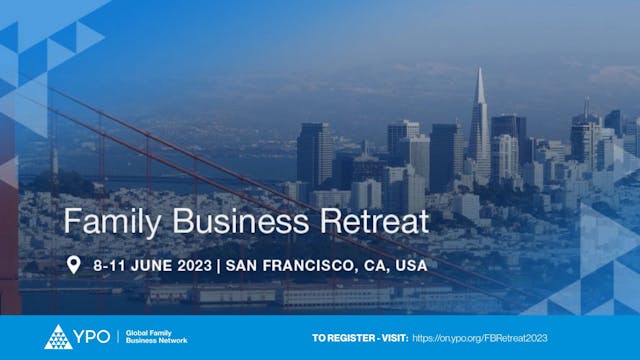 Family Business Retreat

8-11 JUNE 2023 | SAN FRANCISCO, CA, USA

YPO | Global Family Business Network

TO REGISTER - VISIT: https://on.ypo.org/FBRetreat2023